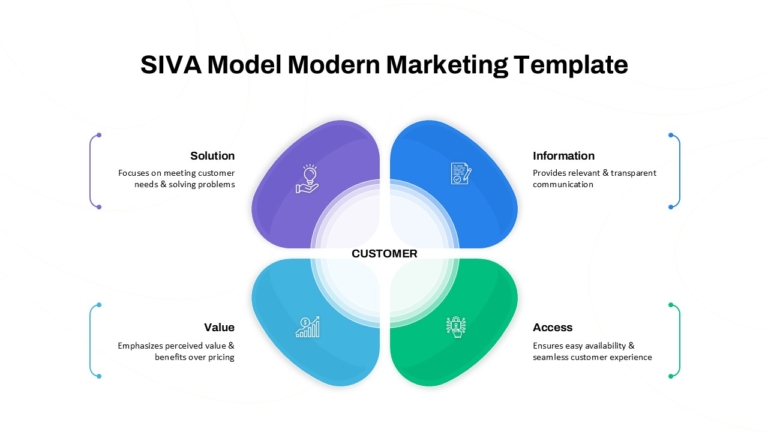 SIVA Model Modern Marketing Template

Solution
Focuses on meeting customer needs & solving problems

Information
Provides relevant & transparent communication

CUSTOMER

Value
Emphasizes perceived value & benefits over pricing

Access
Ensures easy availability & seamless customer experience